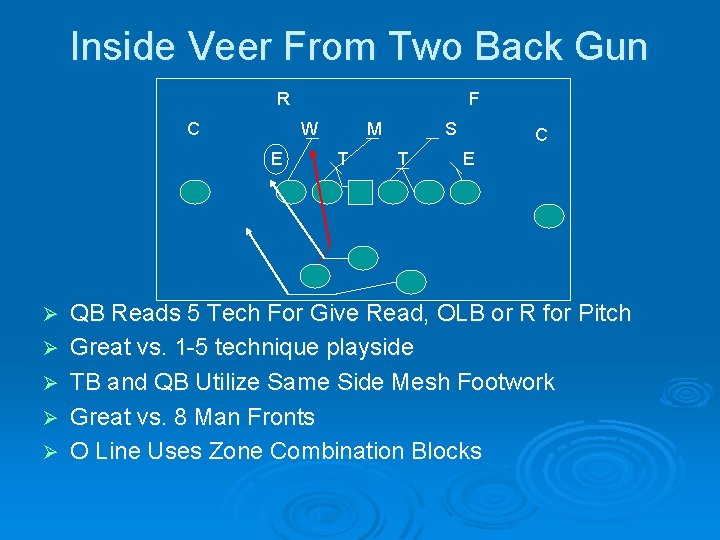 Inside Veer From Two Back Gun

R
F
C
W
M
S
C
E
T
T
E

➢ QB Reads 5 Tech For Give Read, OLB or R for Pitch
➢ Great vs. 1-5 technique playside
➢ TB and QB Utilize Same Side Mesh Footwork
➢ Great vs. 8 Man Fronts
➢ O Line Uses Zone Combination Blocks